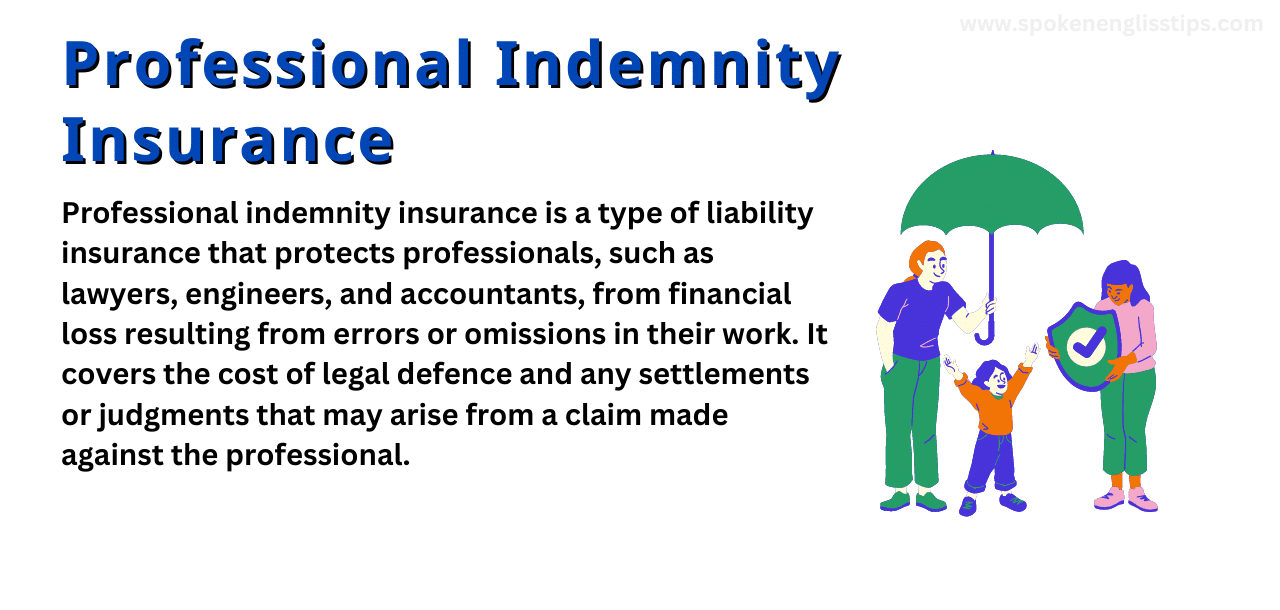 www.spokenenglisstips.com

Professional Indemnity Insurance

Professional indemnity insurance is a type of liability insurance that protects professionals, such as lawyers, engineers, and accountants, from financial loss resulting from errors or omissions in their work. It covers the cost of legal defence and any settlements or judgments that may arise from a claim made against the professional.